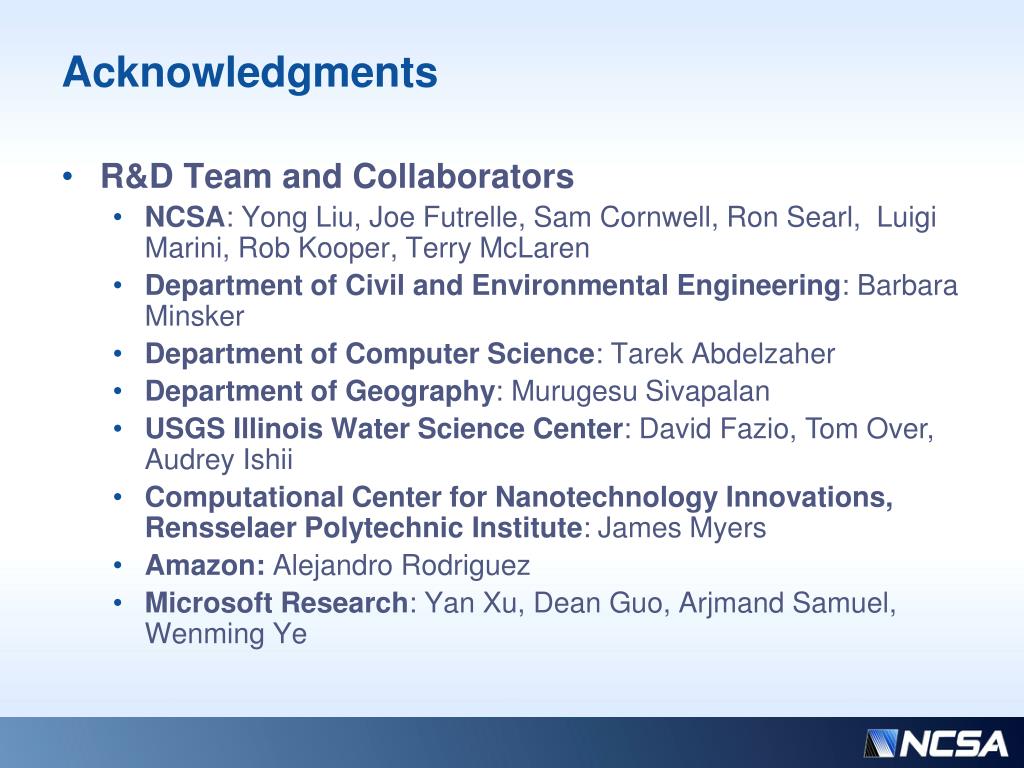 Acknowledgments

• R&D Team and Collaborators
  • NCSA: Yong Liu, Joe Futrelle, Sam Cornwell, Ron Searl, Luigi Marini, Rob Kooper, Terry McLaren
  • Department of Civil and Environmental Engineering: Barbara Minsker
  • Department of Computer Science: Tarek Abdelzaher
  • Department of Geography: Murugesu Sivapalan
  • USGS Illinois Water Science Center: David Fazio, Tom Over, Audrey Ishii
  • Computational Center for Nanotechnology Innovations, Rensselaer Polytechnic Institute: James Myers
  • Amazon: Alejandro Rodriguez
  • Microsoft Research: Yan Xu, Dean Guo, Arjmand Samuel, Wenming Ye

NCSA